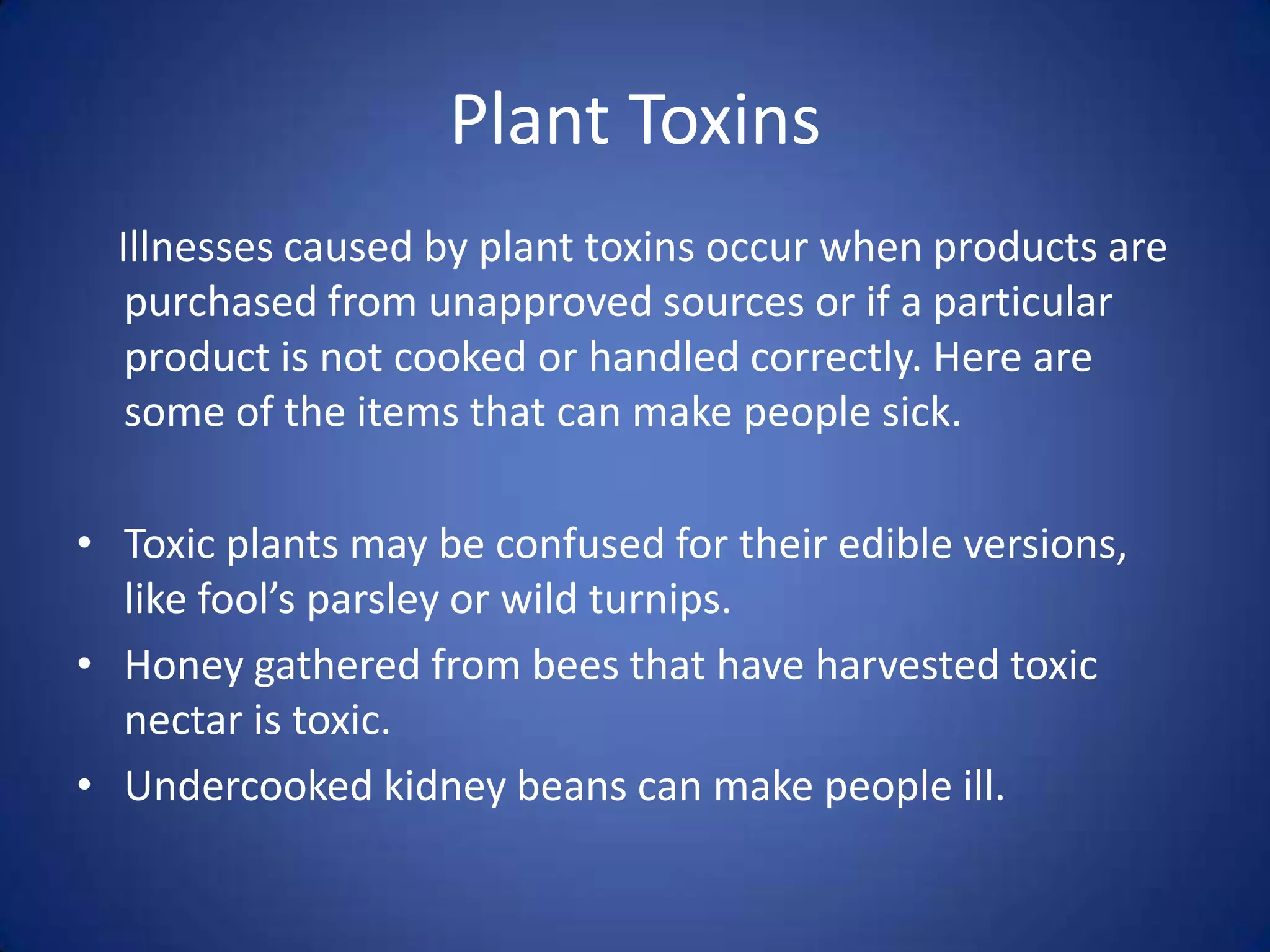 Plant Toxins

Illnesses caused by plant toxins occur when products are purchased from unapproved sources or if a particular product is not cooked or handled correctly. Here are some of the items that can make people sick.

• Toxic plants may be confused for their edible versions, like fool’s parsley or wild turnips.
• Honey gathered from bees that have harvested toxic nectar is toxic.
• Undercooked kidney beans can make people ill.